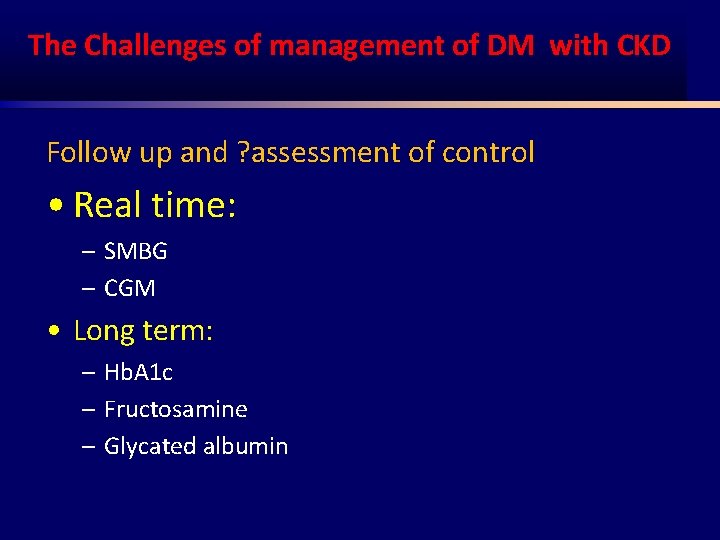 The Challenges of management of DM with CKD

Follow up and ?assessment of control

• Real time:
– SMBG
– CGM

• Long term:
– HbA1c
– Fructosamine
– Glycated albumin